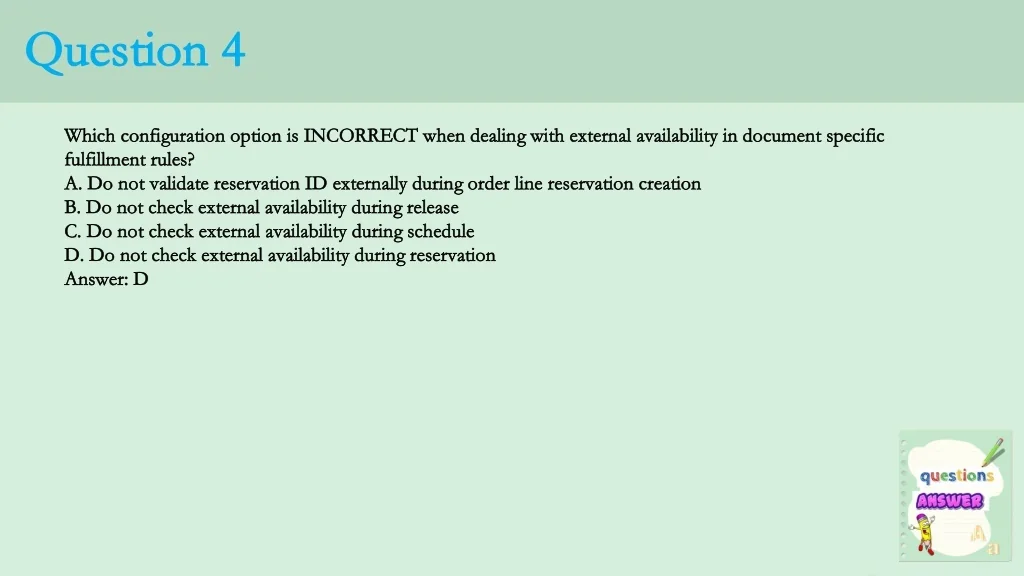 Question 4

Which configuration option is INCORRECT when dealing with external availability in document specific fulfillment rules?
A. Do not validate reservation ID externally during order line reservation creation
B. Do not check external availability during release
C. Do not check external availability during schedule
D. Do not check external availability during reservation
Answer: D

questions
ANSWER